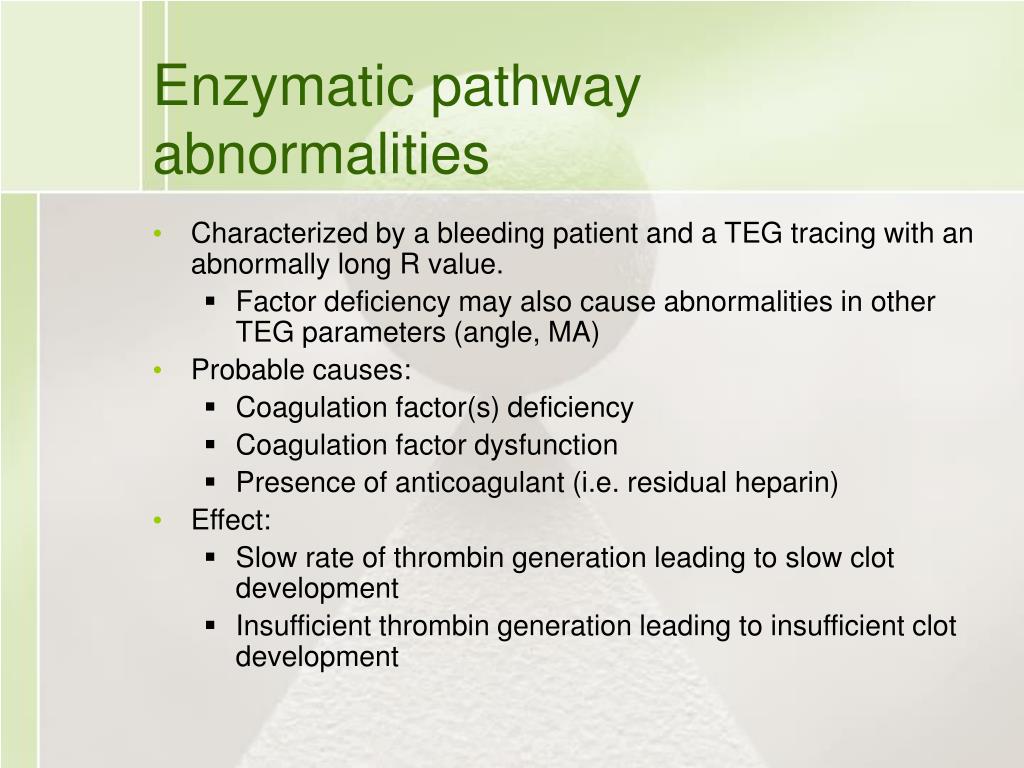 Enzymatic pathway abnormalities

• Characterized by a bleeding patient and a TEG tracing with an abnormally long R value.
  ▪ Factor deficiency may also cause abnormalities in other TEG parameters (angle, MA)
• Probable causes:
  ▪ Coagulation factor(s) deficiency
  ▪ Coagulation factor dysfunction
  ▪ Presence of anticoagulant (i.e. residual heparin)
• Effect:
  ▪ Slow rate of thrombin generation leading to slow clot development
  ▪ Insufficient thrombin generation leading to insufficient clot development